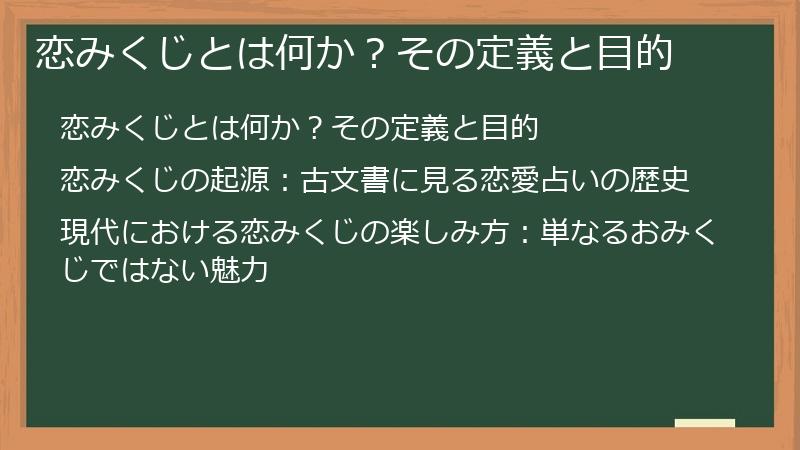 恋みくじとは何か？その定義と目的

恋みくじとは何か？その定義と目的

恋みくじの起源：古文書に見る恋愛占いの歴史

現代における恋みくじの楽しみ方：単なるおみくじではない魅力